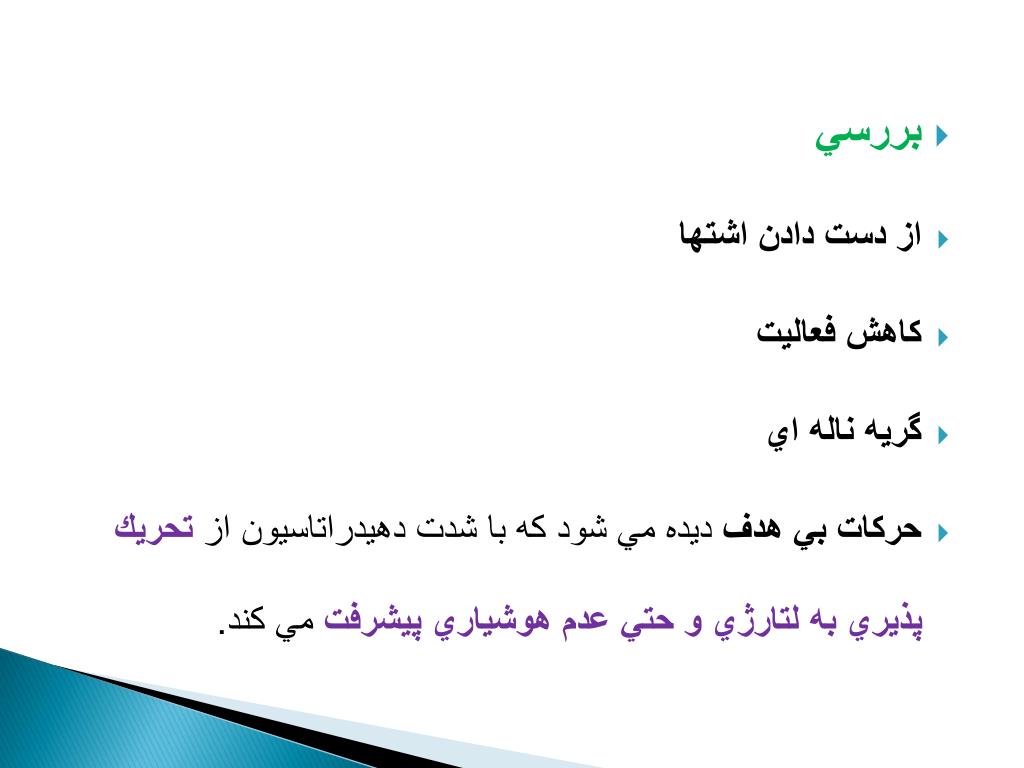 بررسي

از دست دادن اشتها

كاهش فعاليت

گريه ناله اي

حركات بي هدف ديده مي شود كه با شدت دهيدراتاسيون از تحريك پذيري به لتارژي و حتي عدم هوشياري پيشرفت مي كند.